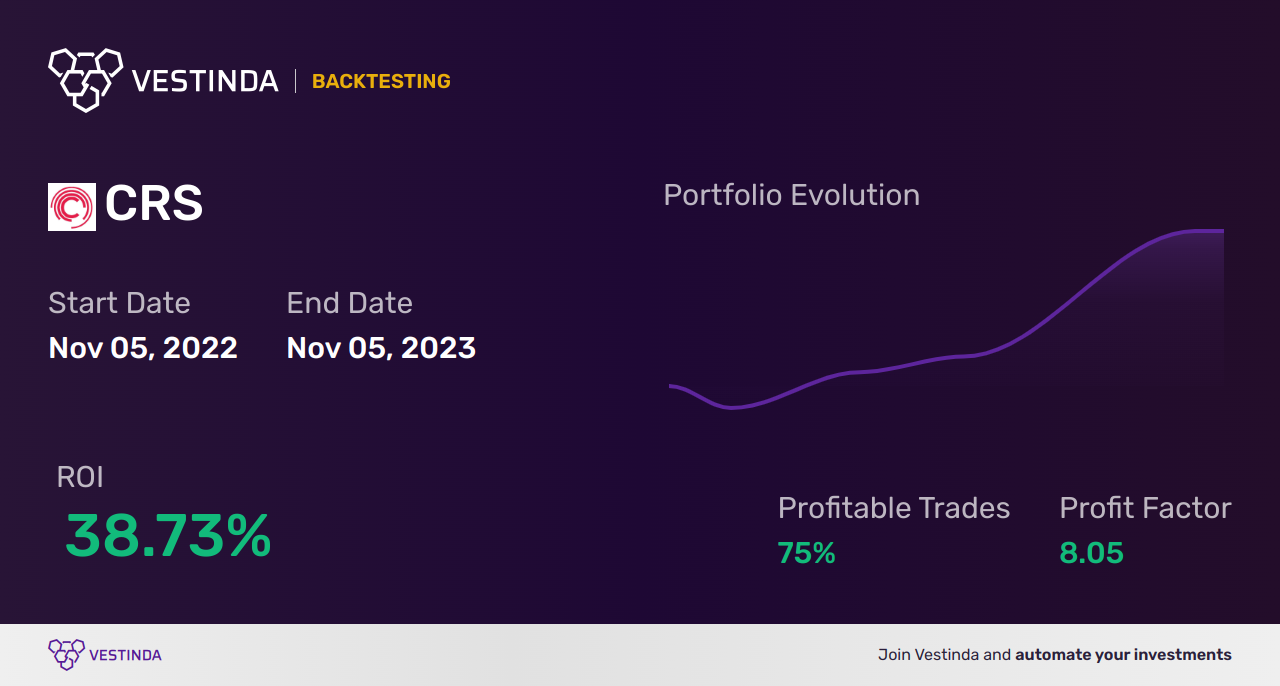 VESTINDA | BACKTESTING

CRS

Start Date
Nov 05, 2022

End Date
Nov 05, 2023

Portfolio Evolution

ROI
38.73%

Profitable Trades
75%

Profit Factor
8.05

VESTINDA

Join Vestinda and automate your investments